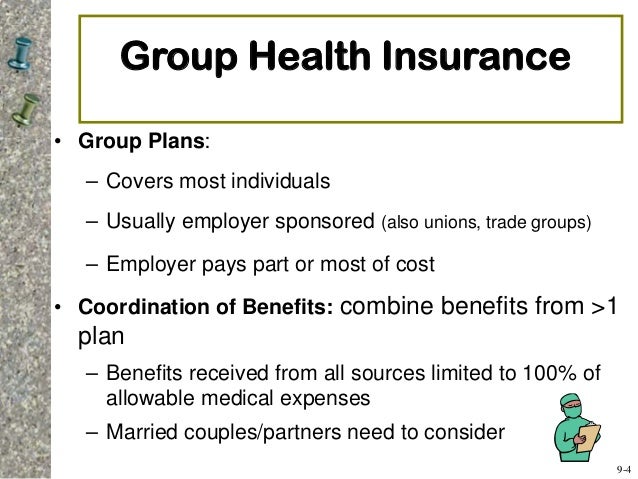 Group Health Insurance

• Group Plans:

– Covers most individuals

– Usually employer sponsored (also unions, trade groups)

– Employer pays part or most of cost

• Coordination of Benefits: combine benefits from >1 plan

– Benefits received from all sources limited to 100% of allowable medical expenses

– Married couples/partners need to consider

9-4